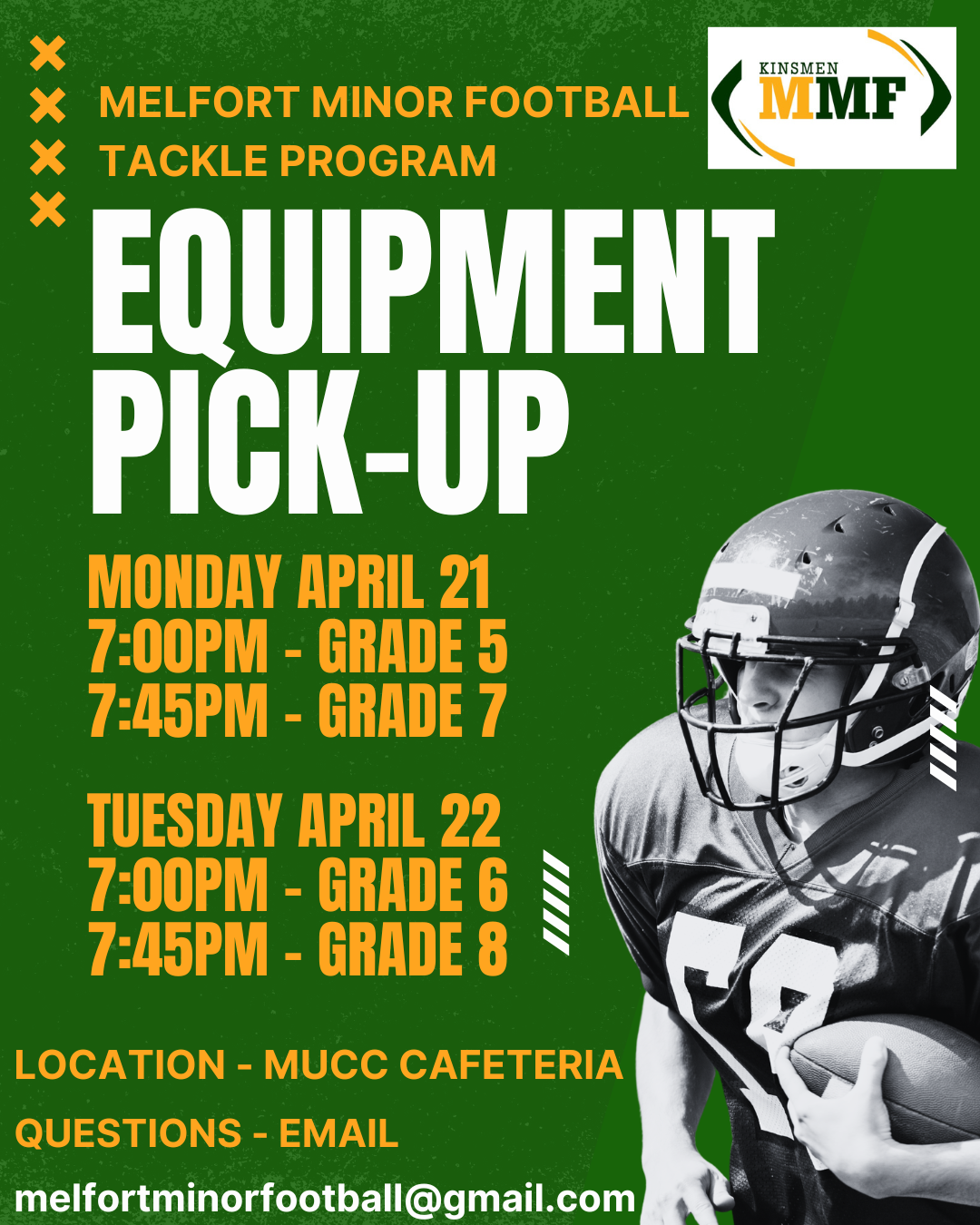 MELFORT MINOR FOOTBALL
TACKLE PROGRAM

KINSMEN
MMF

EQUIPMENT PICK-UP

MONDAY APRIL 21
7:00PM - GRADE 5
7:45PM - GRADE 7

TUESDAY APRIL 22
7:00PM - GRADE 6
7:45PM - GRADE 8

LOCATION - MUCC CAFETERIA

QUESTIONS - EMAIL

melfortminorfootball@gmail.com